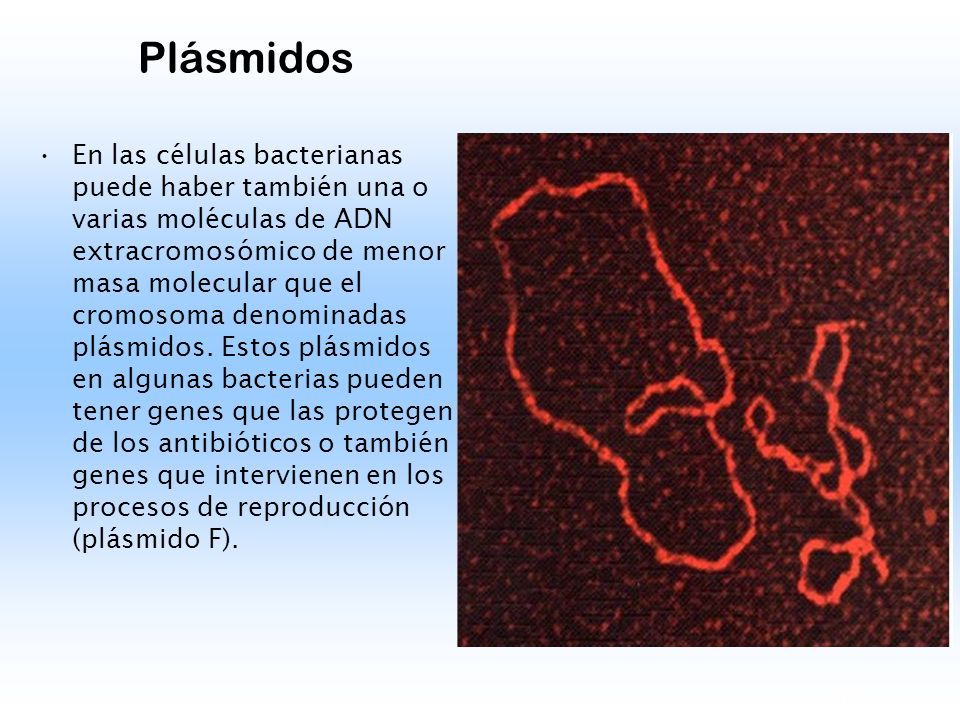 Plásmidos

• En las células bacterianas puede haber también una o varias moléculas de ADN extracromosómico de menor masa molecular que el cromosoma denominadas plásmidos. Estos plásmidos en algunas bacterias pueden tener genes que las protegen de los antibióticos o también genes que intervienen en los procesos de reproducción (plásmido F).